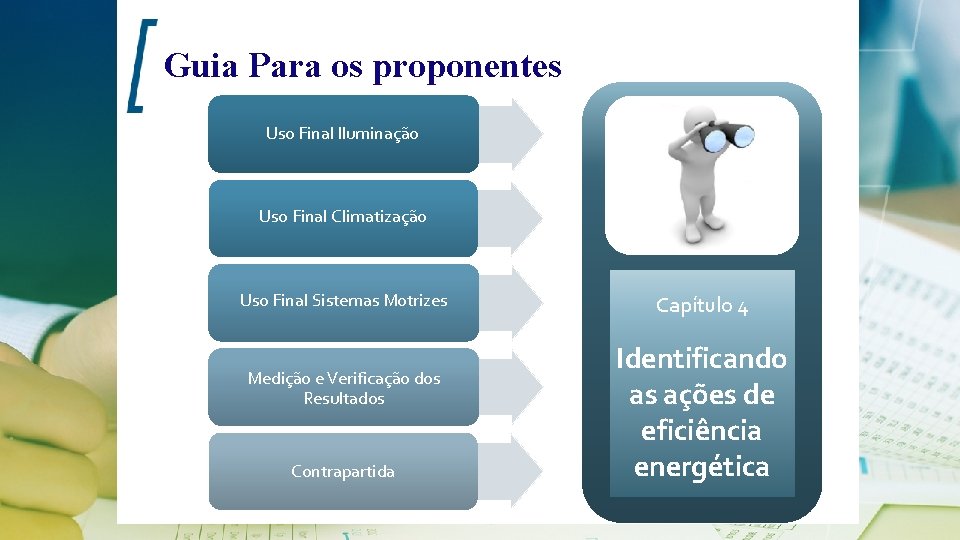 Guia Para os proponentes

Uso Final Iluminação

Uso Final Climatização

Uso Final Sistemas Motrizes

Medição e Verificação dos Resultados

Contrapartida

Capítulo 4

Identificando as ações de eficiência energética